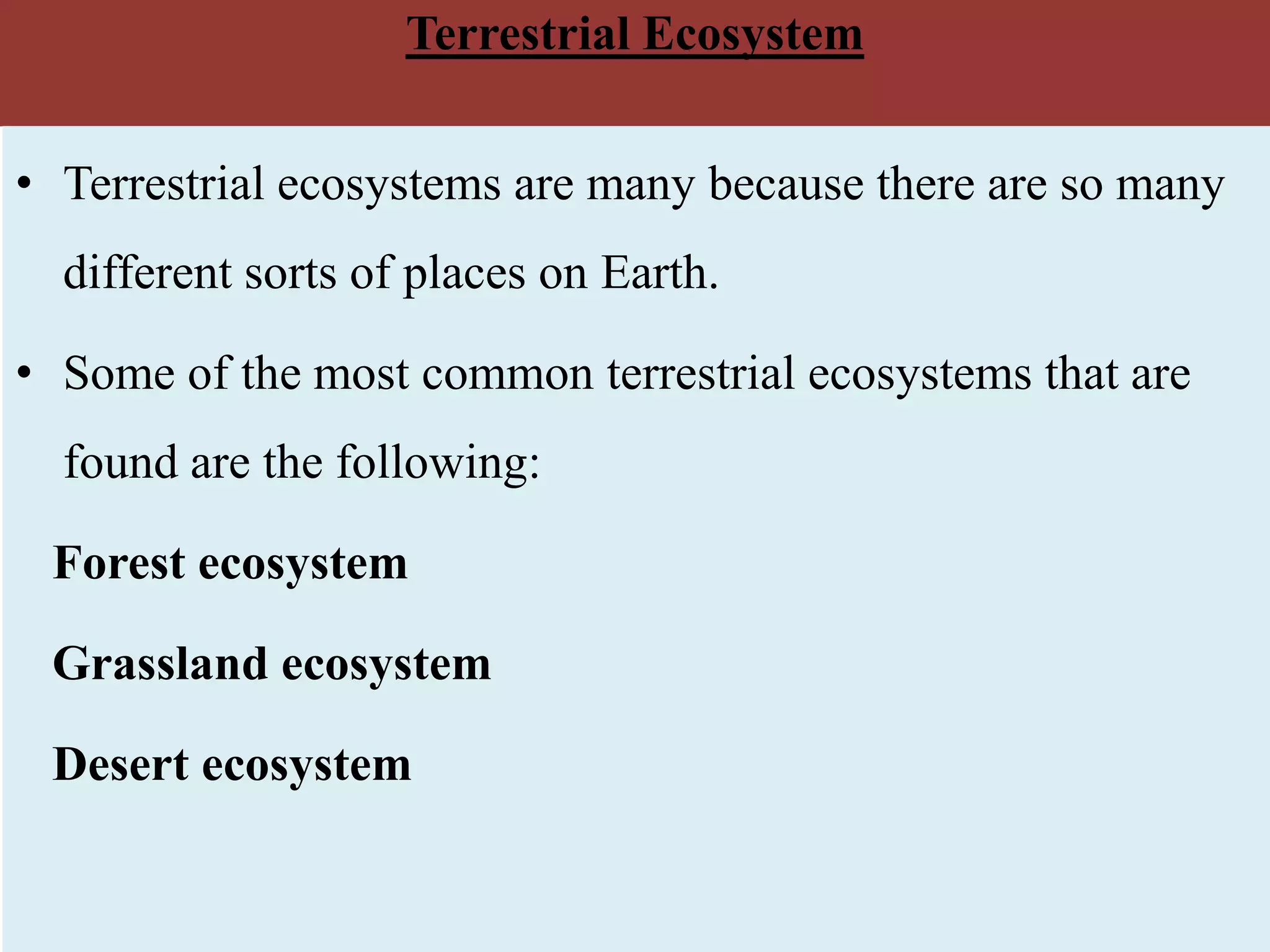 Terrestrial Ecosystem

• Terrestrial ecosystems are many because there are so many different sorts of places on Earth.

• Some of the most common terrestrial ecosystems that are found are the following:

Forest ecosystem

Grassland ecosystem

Desert ecosystem